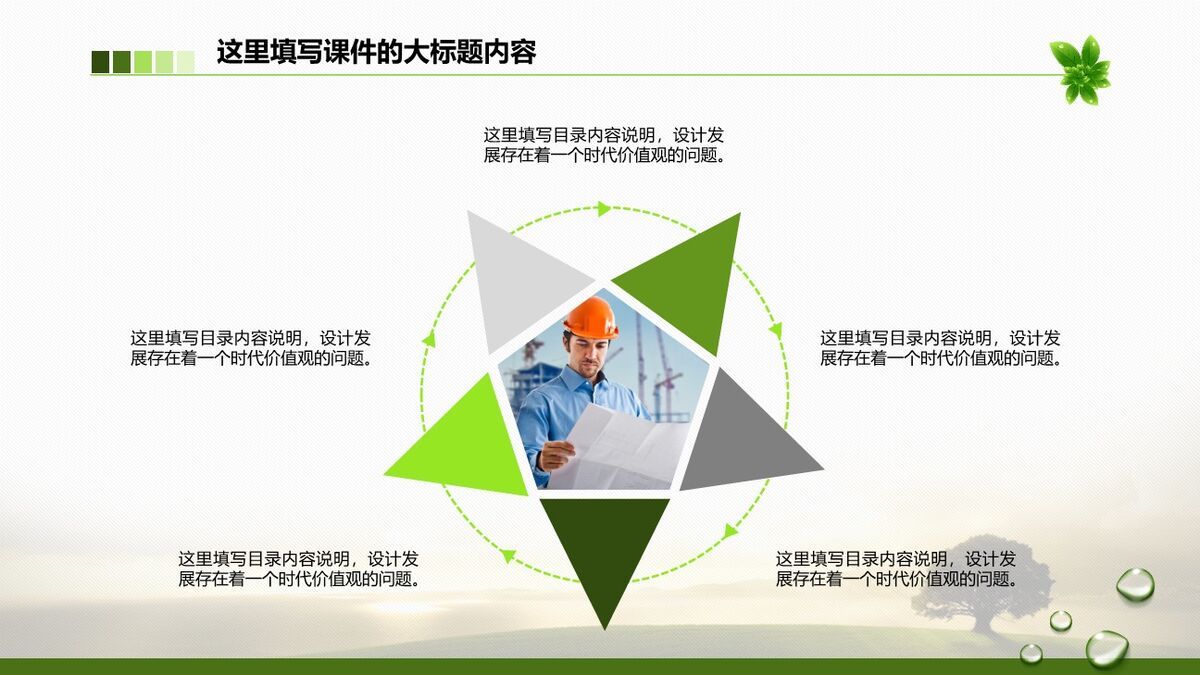 这里填写课件的大标题内容

这里填写目录内容说明，设计发展存在着一个时代价值观的问题。

这里填写目录内容说明，设计发展存在着一个时代价值观的问题。

这里填写目录内容说明，设计发展存在着一个时代价值观的问题。

这里填写目录内容说明，设计发展存在着一个时代价值观的问题。

这里填写目录内容说明，设计发展存在着一个时代价值观的问题。